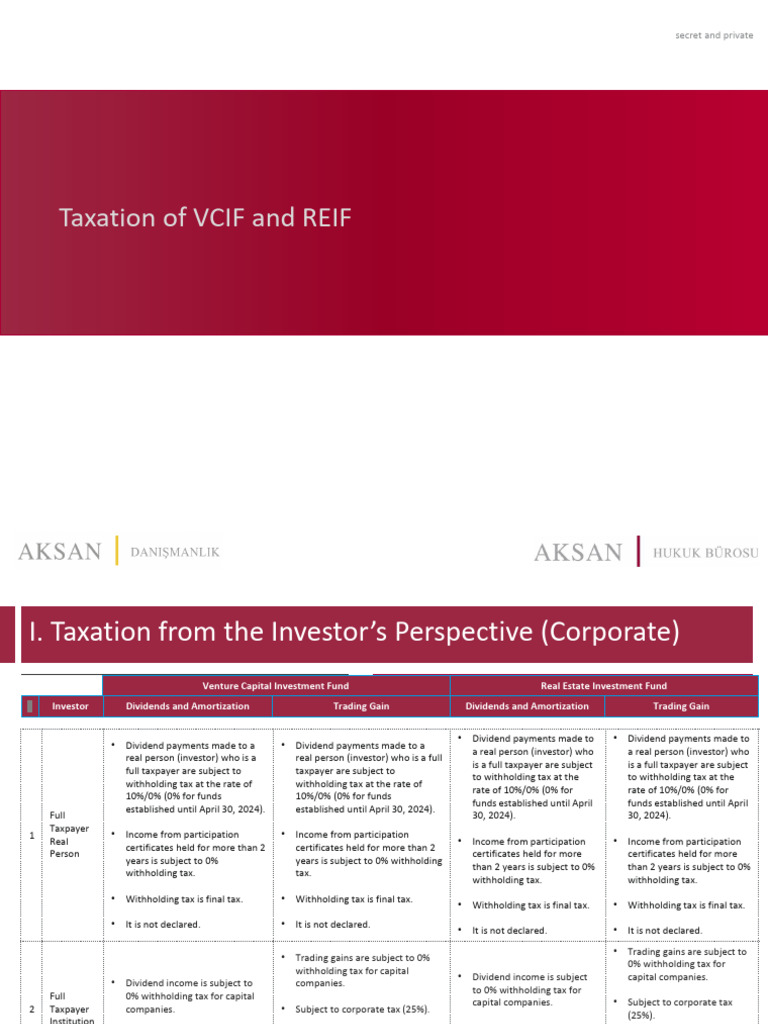 secret and private

Taxation of VCIF and REIF

AKSAN | DANIŞMANLIK

AKSAN | HUKUK BÜROSU

I. Taxation from the Investor's Perspective (Corporate)

| | | Venture Capital Investment Fund | | Real Estate Investment Fund | |
|---|---|---|---|---|---|
| | Investor | Dividends and Amortization | Trading Gain | Dividends and Amortization | Trading Gain |
| 1 | Full Taxpayer Real Person | • Dividend payments made to a real person (investor) who is a full taxpayer are subject to withholding tax at the rate of 10%/0% (0% for funds established until April 30, 2024). • Income from participation certificates held for more than 2 years is subject to 0% withholding tax. • Withholding tax is final tax. • It is not declared. | • Dividend payments made to a real person (investor) who is a full taxpayer are subject to withholding tax at the rate of 10%/0% (0% for funds established until April 30, 2024). • Income from participation certificates held for more than 2 years is subject to 0% withholding tax. • Withholding tax is final tax. • It is not declared. | • Dividend payments made to a real person (investor) who is a full taxpayer are subject to withholding tax at the rate of 10%/0% (0% for funds established until April 30, 2024). • Income from participation certificates held for more than 2 years is subject to 0% withholding tax. • Withholding tax is final tax. • It is not declared. | • Dividend payments made to a real person (investor) who is a full taxpayer are subject to withholding tax at the rate of 10%/0% (0% for funds established until April 30, 2024). • Income from participation certificates held for more than 2 years is subject to 0% withholding tax. • Withholding tax is final tax. • It is not declared. |
| 2 | Full Taxpayer Institution | • Dividend income is subject to 0% withholding tax for capital companies. | • Trading gains are subject to 0% withholding tax for capital companies. • Subject to corporate tax (25%). | • Dividend income is subject to 0% withholding tax for capital companies. | • Trading gains are subject to 0% withholding tax for capital companies. • Subject to corporate tax (25%). |